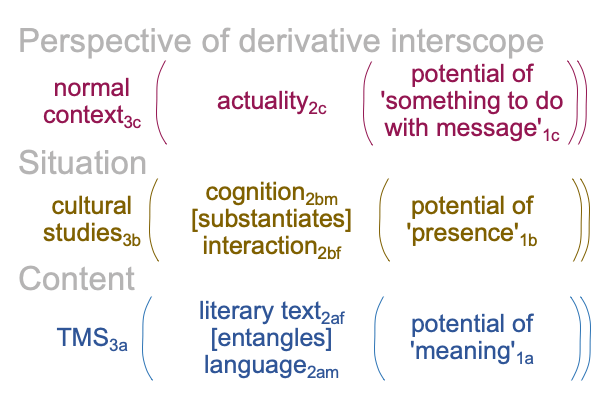 Perspective of derivative interscope

normal context$_{3c}$ ( actuality$_{2c}$ ( potential of 'something to do with message'$_{1c}$ ))

Situation

cultural studies$_{3b}$ ( cognition$_{2bm}$ [substantiates] interaction$_{2bf}$ ( potential of 'presence'$_{1b}$ ))

Content

TMS$_{3a}$ ( literary text$_{2af}$ [entangles] language$_{2am}$ ( potential of 'meaning'$_{1a}$ ))